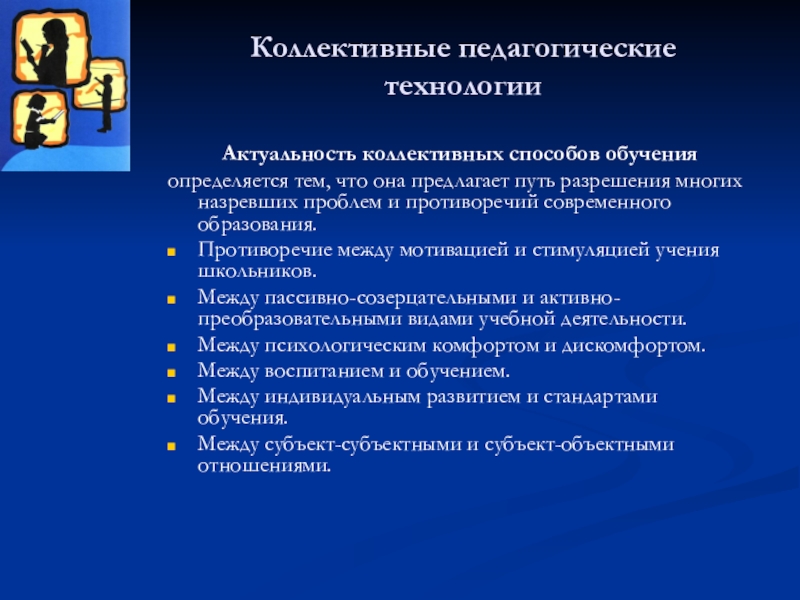 Коллективные педагогические технологии

Актуальность коллективных способов обучения

определяется тем, что она предлагает путь разрешения многих назревших проблем и противоречий современного образования.

- Противоречие между мотивацией и стимуляцией учения школьников.
- Между пассивно-созерцательными и активно-преобразовательными видами учебной деятельности.
- Между психологическим комфортом и дискомфортом.
- Между воспитанием и обучением.
- Между индивидуальным развитием и стандартами обучения.
- Между субъект-субъектными и субъект-объектными отношениями.